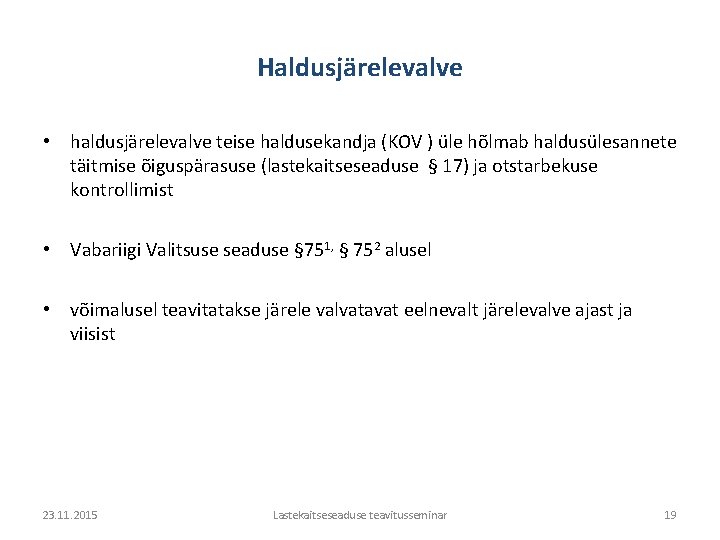 Haldusjärelevalve

• haldusjärelevalve teise haldusekandja (KOV ) üle hõlmab haldusülesannete täitmise õiguspärasuse (lastekaitseseaduse § 17) ja otstarbekuse kontrollimist

• Vabariigi Valitsuse seaduse §75$^{1,}$ § 75$^{2}$ alusel

• võimalusel teavitatakse järele valvatavat eelnevalt järelevalve ajast ja viisist

23.11.2015 Lastekaitseseaduse teavitusseminar 19